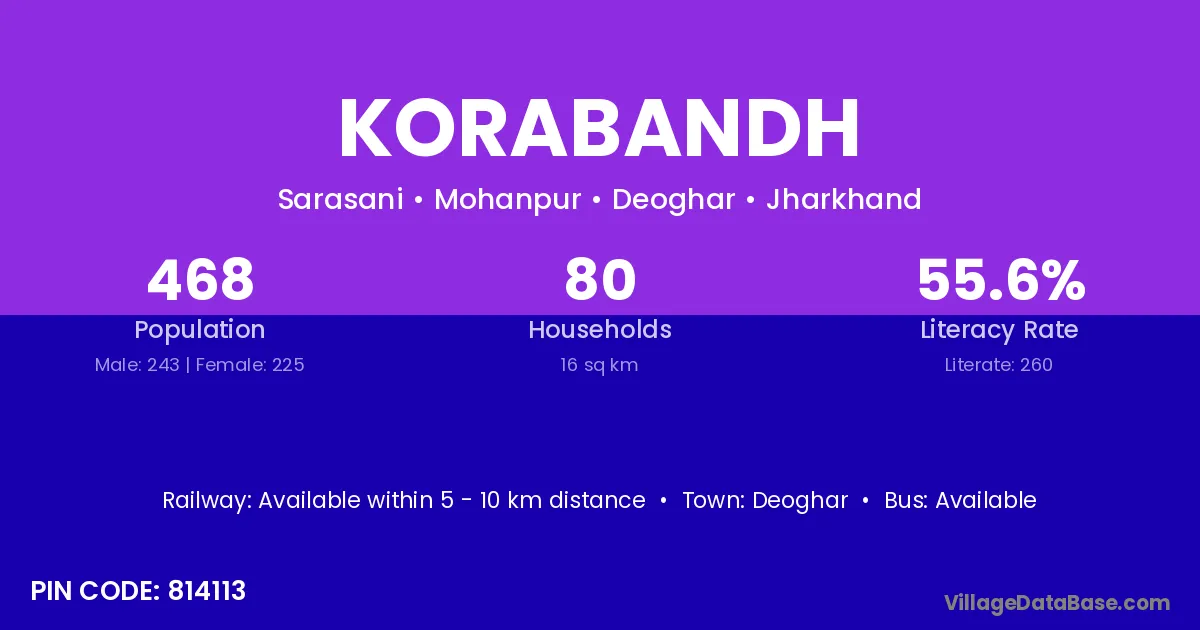 KORABANDH

Sarasani • Mohanpur • Deoghar • Jharkhand

468
Population
Male: 243 | Female: 225

80
Households
16 sq km

55.6%
Literacy Rate
Literate: 260

Railway: Available within 5 - 10 km distance • Town: Deoghar • Bus: Available

PIN CODE: 814113

VillageDataBase.com